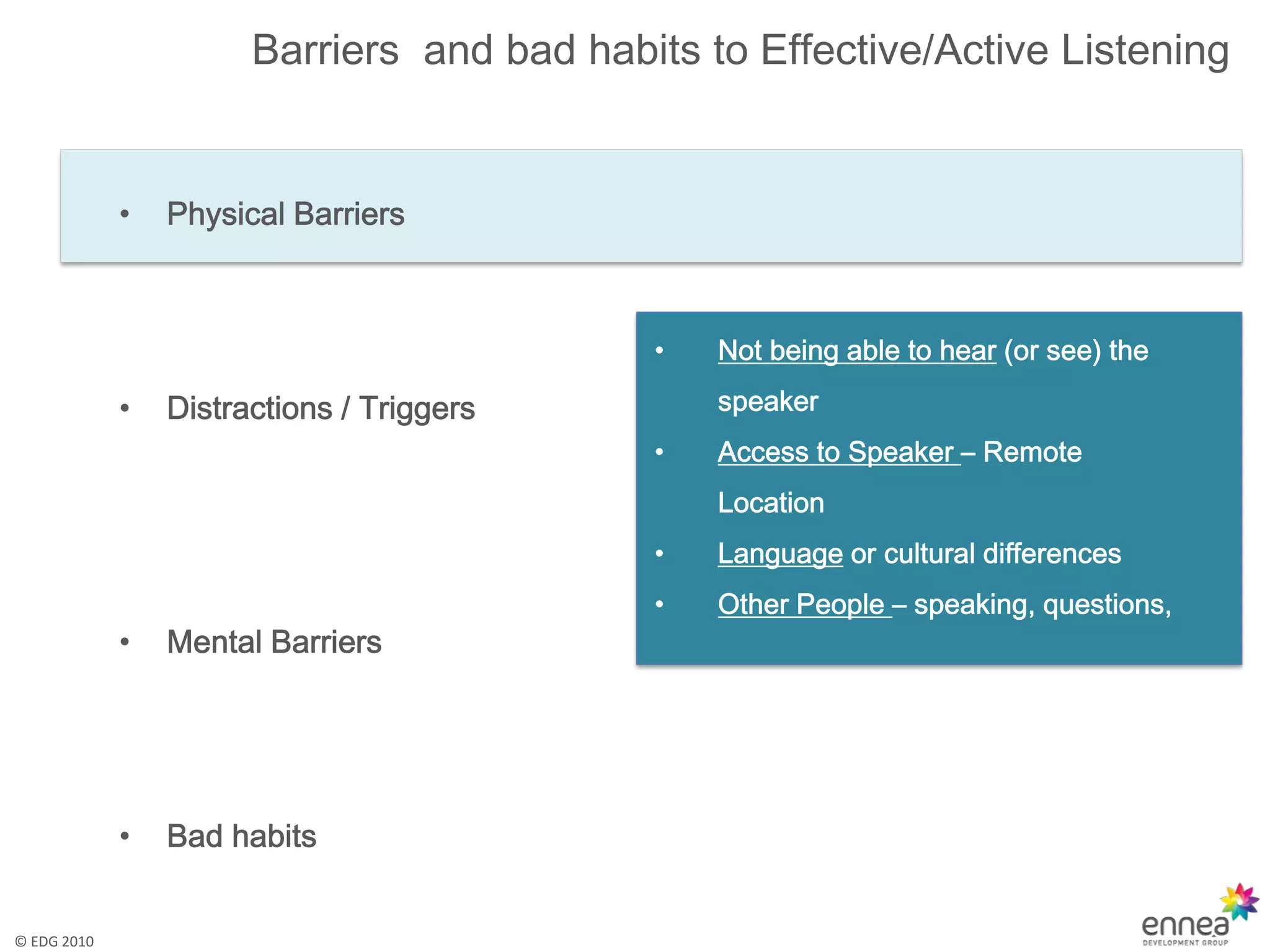 Barriers and bad habits to Effective/Active Listening

• Physical Barriers

• Distractions / Triggers

• Mental Barriers

• Bad habits

• Not being able to hear (or see) the speaker
• Access to Speaker – Remote Location
• Language or cultural differences
• Other People – speaking, questions,

© EDG 2010

ennea
DEVELOPMENT GROUP